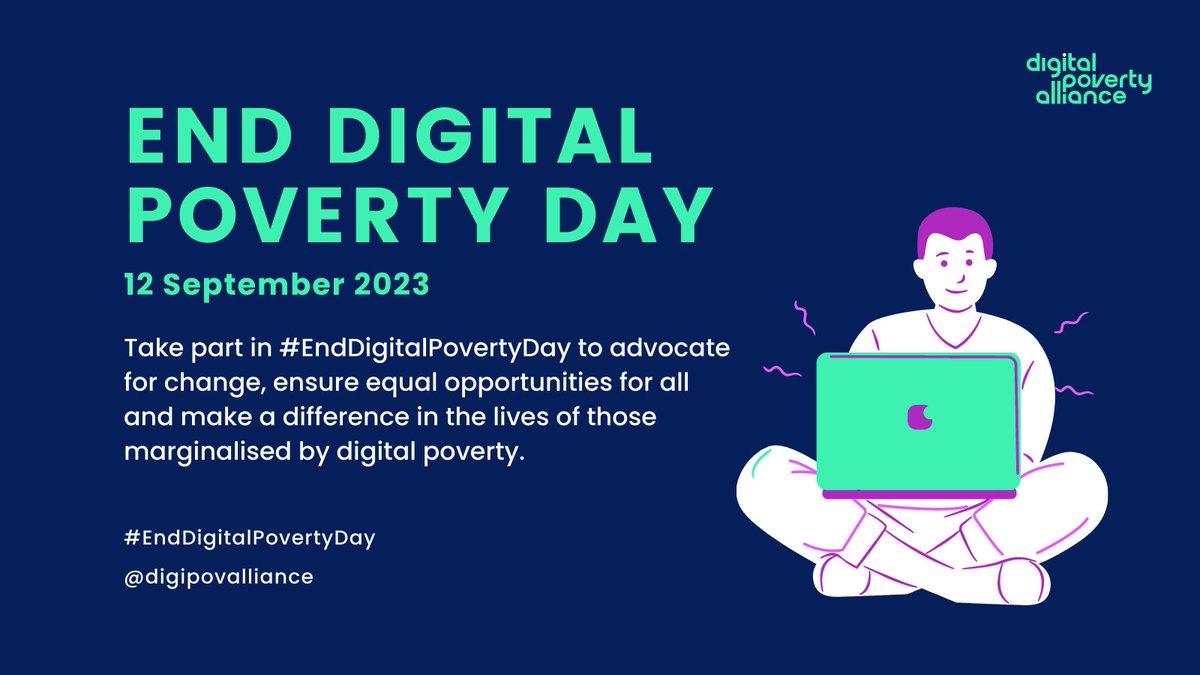 digital poverty alliance

END DIGITAL POVERTY DAY

12 September 2023

Take part in #EndDigitalPovertyDay to advocate for change, ensure equal opportunities for all and make a difference in the lives of those marginalised by digital poverty.

#EndDigitalPovertyDay

@digipovalliance